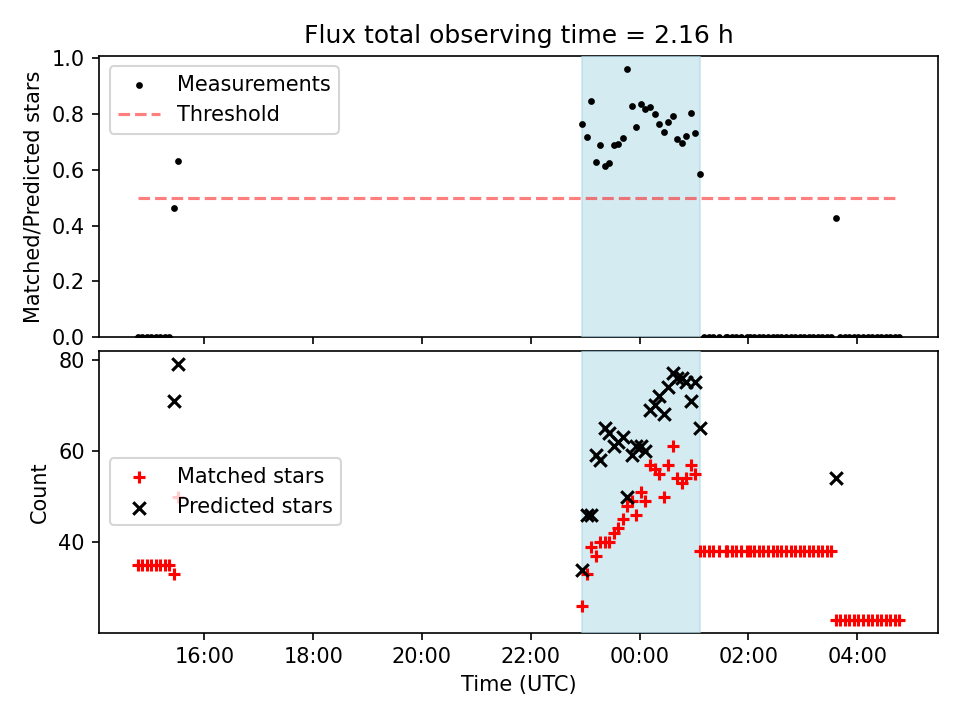 Flux total observing time = 2.16 h

Matched/Predicted stars

1.0
0.8
0.6
0.4
0.2
0.0

Measurements
Threshold

Count

80
60
40

Matched stars
Predicted stars

16:00
18:00
20:00
22:00
00:00
02:00
04:00

Time (UTC)